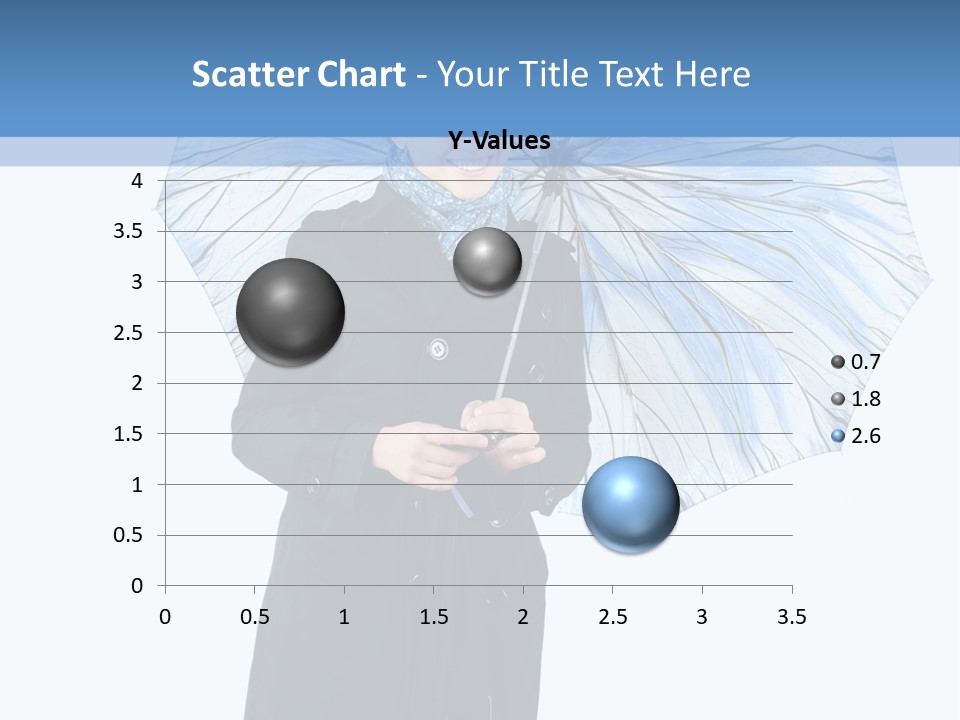 Scatter Chart - Your Title Text Here

Y-Values

4
3.5
3
2.5
2
1.5
1
0.5
0

0 0.5 1 1.5 2 2.5 3 3.5

0.7
1.8
2.6